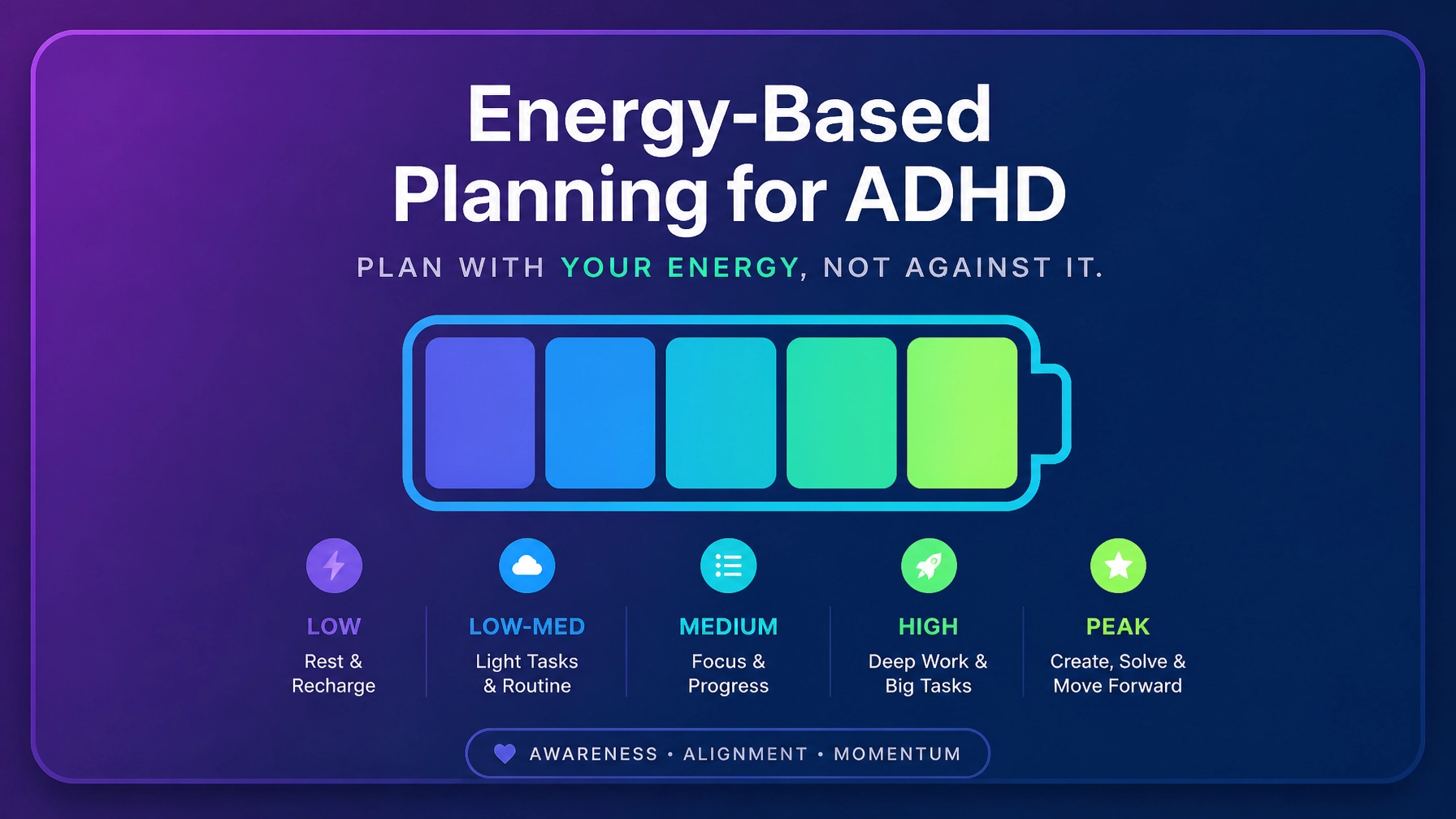 Energy-Based Planning for ADHD

PLAN WITH YOUR ENERGY, NOT AGAINST IT.

LOW
Rest & Recharge

LOW-MED
Light Tasks & Routine

MEDIUM
Focus & Progress

HIGH
Deep Work & Big Tasks

PEAK
Create, Solve & Move Forward

AWARENESS • ALIGNMENT • MOMENTUM